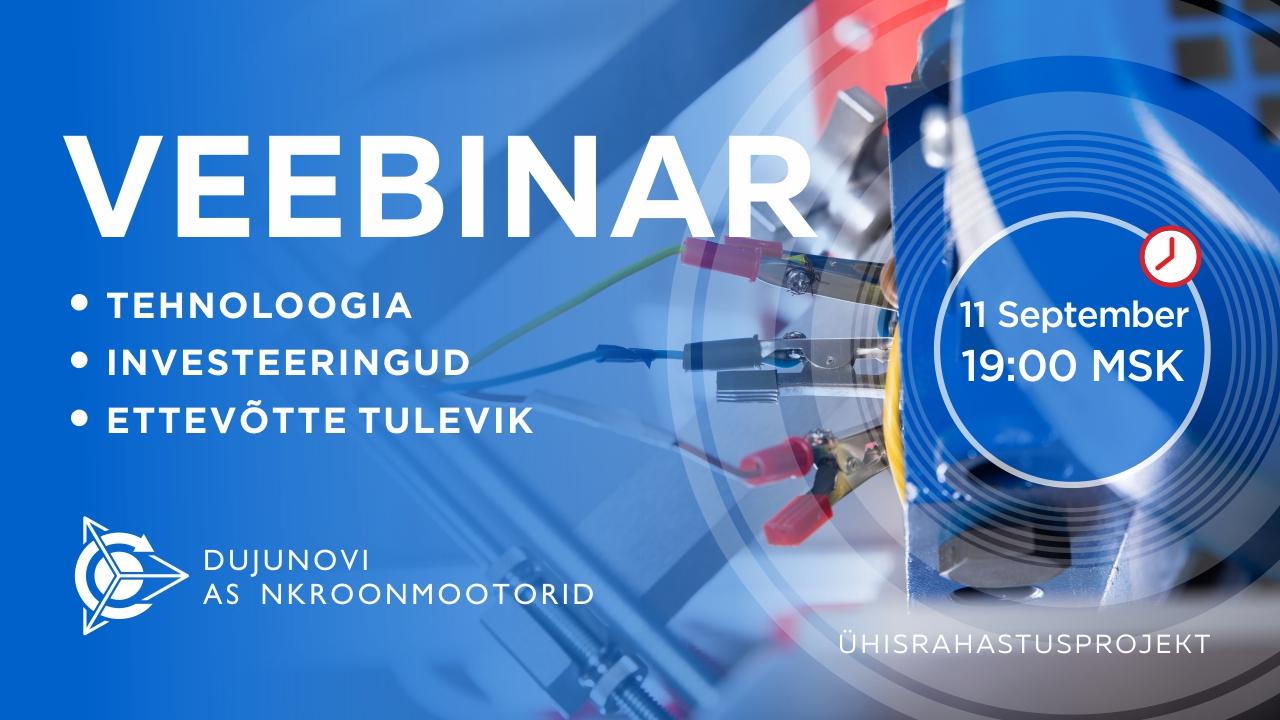 VEEBINAR

• TEHNOLOOGIA
• INVESTEERINGUD
• ETTEVÕTTE TULEVIK

11 September
19:00 MSK

DUJUNOVI
AS NKROONMOOTORID

ÜHISRAHASTUSPROJEKT